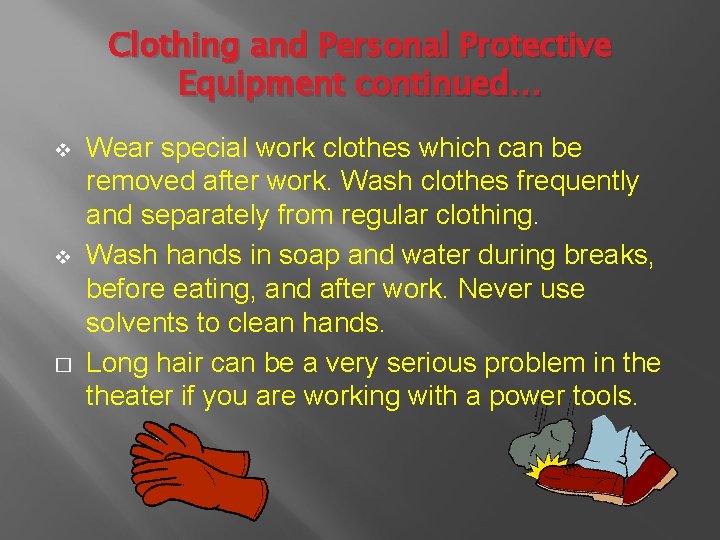 Clothing and Personal Protective Equipment continued…

❖ Wear special work clothes which can be removed after work. Wash clothes frequently and separately from regular clothing.

❖ Wash hands in soap and water during breaks, before eating, and after work. Never use solvents to clean hands.

□ Long hair can be a very serious problem in the theater if you are working with a power tools.